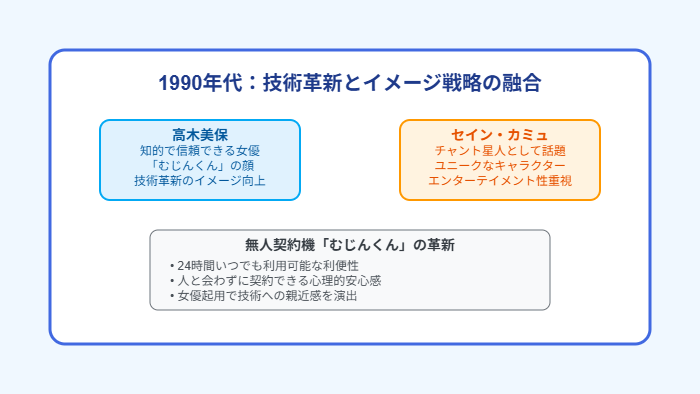 1990年代：技術革新とイメージ戦略の融合

高木美保
知的で信頼できる女優
「むじんくん」の顔
技術革新のイメージ向上

セイン・カミュ
チャント星人として話題
ユニークなキャラクター
エンターテイメント性重視

無人契約機「むじんくん」の革新
• 24時間いつでも利用可能な利便性
• 人と会わずに契約できる心理的安心感
• 女優起用で技術への親近感を演出